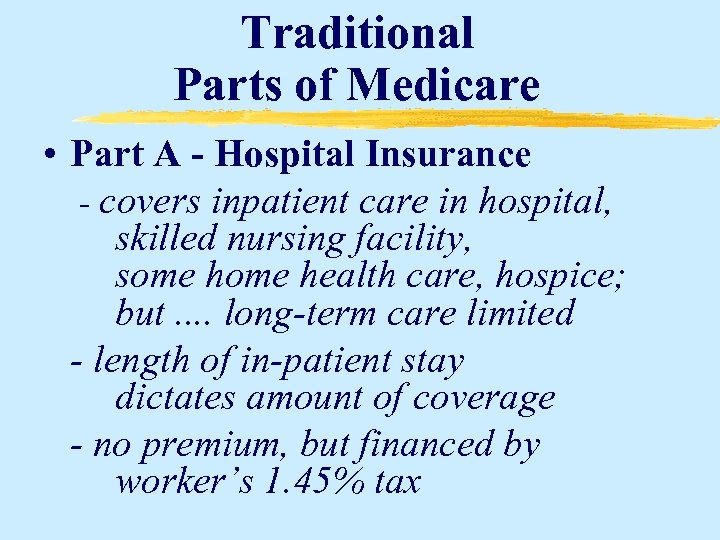 Traditional
Parts of Medicare

• Part A - Hospital Insurance

- covers inpatient care in hospital, skilled nursing facility, some home health care, hospice; but .... long-term care limited

- length of in-patient stay dictates amount of coverage

- no premium, but financed by worker's 1.45% tax